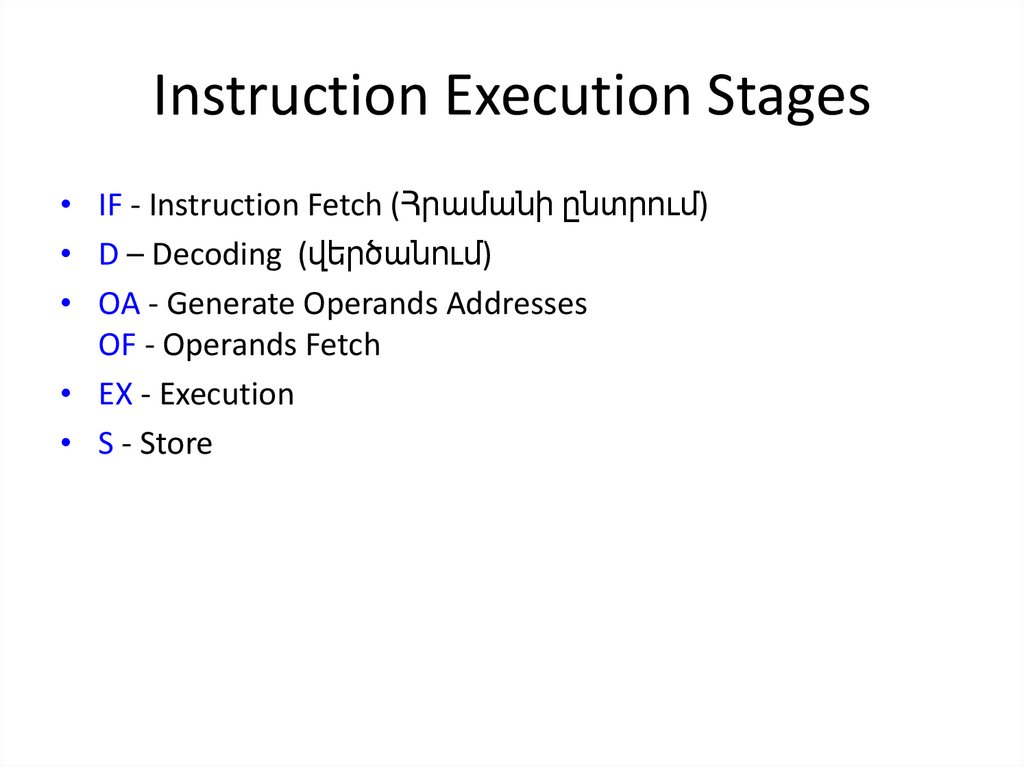 Instruction Execution Stages

• IF - Instruction Fetch (Հրամանի ընտրում)
• D – Decoding (վերծանում)
• OA - Generate Operands Addresses
OF - Operands Fetch
• EX - Execution
• S - Store